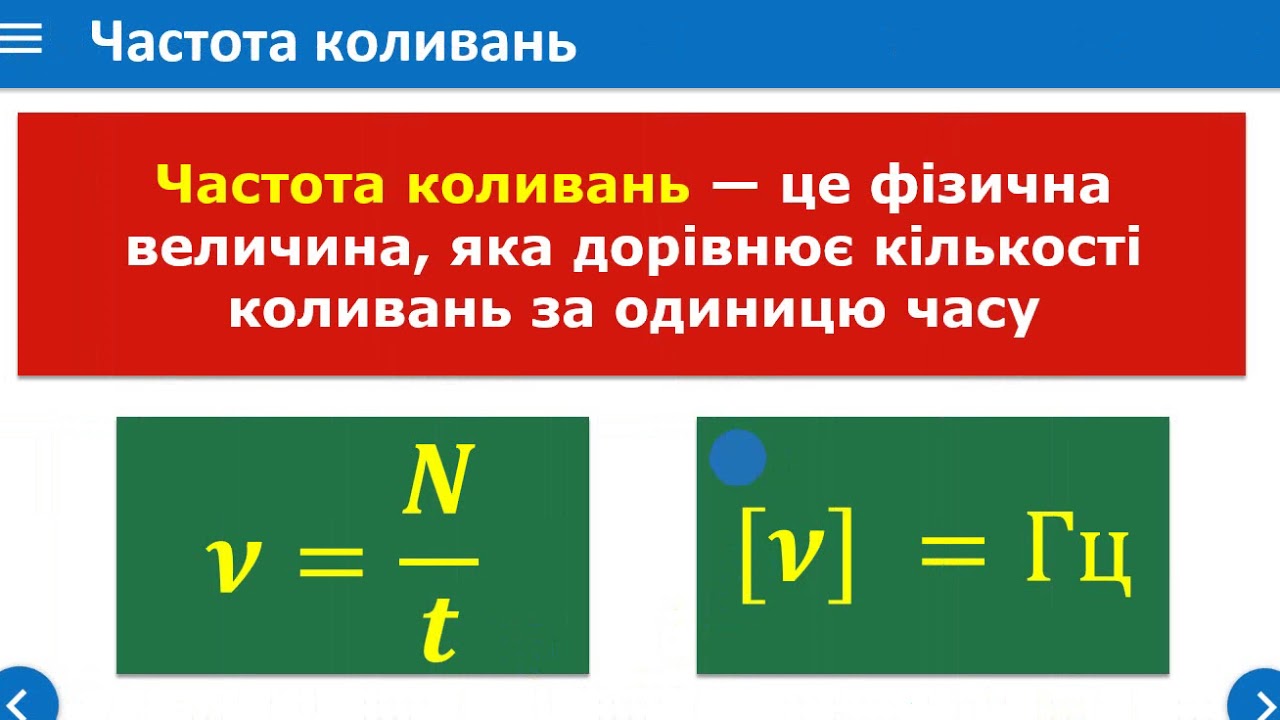 Частота коливань

Частота коливань — це фізична величина, яка дорівнює кількості коливань за одиницю часу

$\nu = \frac{N}{t}$

$[\nu] = Гц$